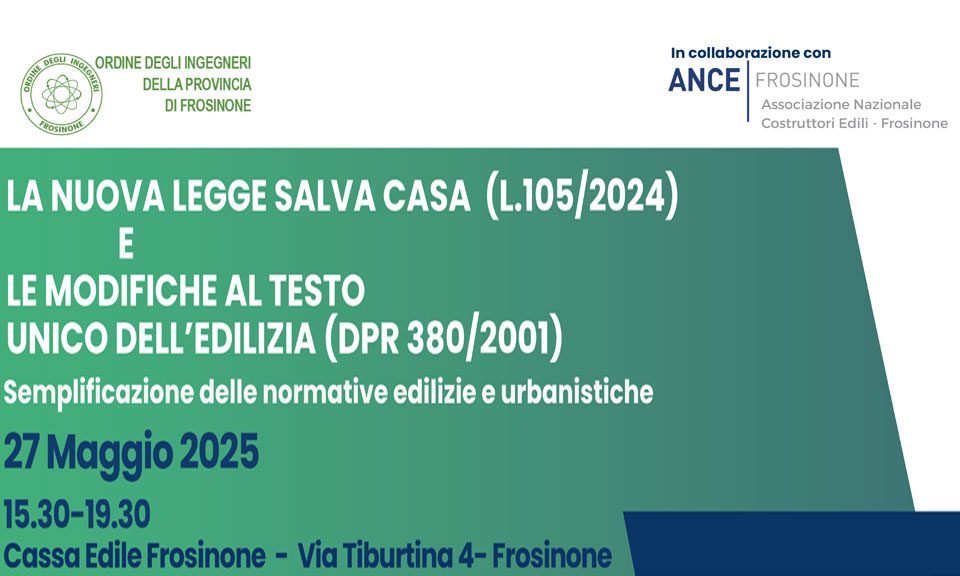 ORDINE DEGLI INGEGNERI
FROSINONE

ORDINE DEGLI INGEGNERI DELLA PROVINCIA DI FROSINONE

In collaborazione con
ANCE FROSINONE
Associazione Nazionale Costruttori Edili - Frosinone

LA NUOVA LEGGE SALVA CASA (L.105/2024)
E
LE MODIFICHE AL TESTO UNICO DELL'EDILIZIA (DPR 380/2001)

Semplificazione delle normative edilizie e urbanistiche

27 Maggio 2025

15.30-19.30
Cassa Edile Frosinone - Via Tiburtina 4- Frosinone